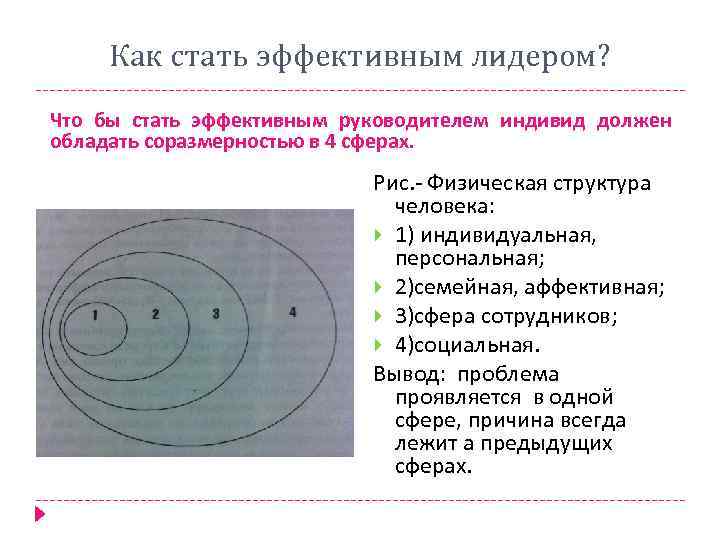 Как стать эффективным лидером?

Что бы стать эффективным руководителем индивид должен обладать соразмерностью в 4 сферах.

1

2

3

4

Рис.- Физическая структура человека:

1) индивидуальная, персональная;

2)семейная, аффективная;

3)сфера сотрудников;

4)социальная.

Вывод: проблема проявляется в одной сфере, причина всегда лежит а предыдущих сферах.